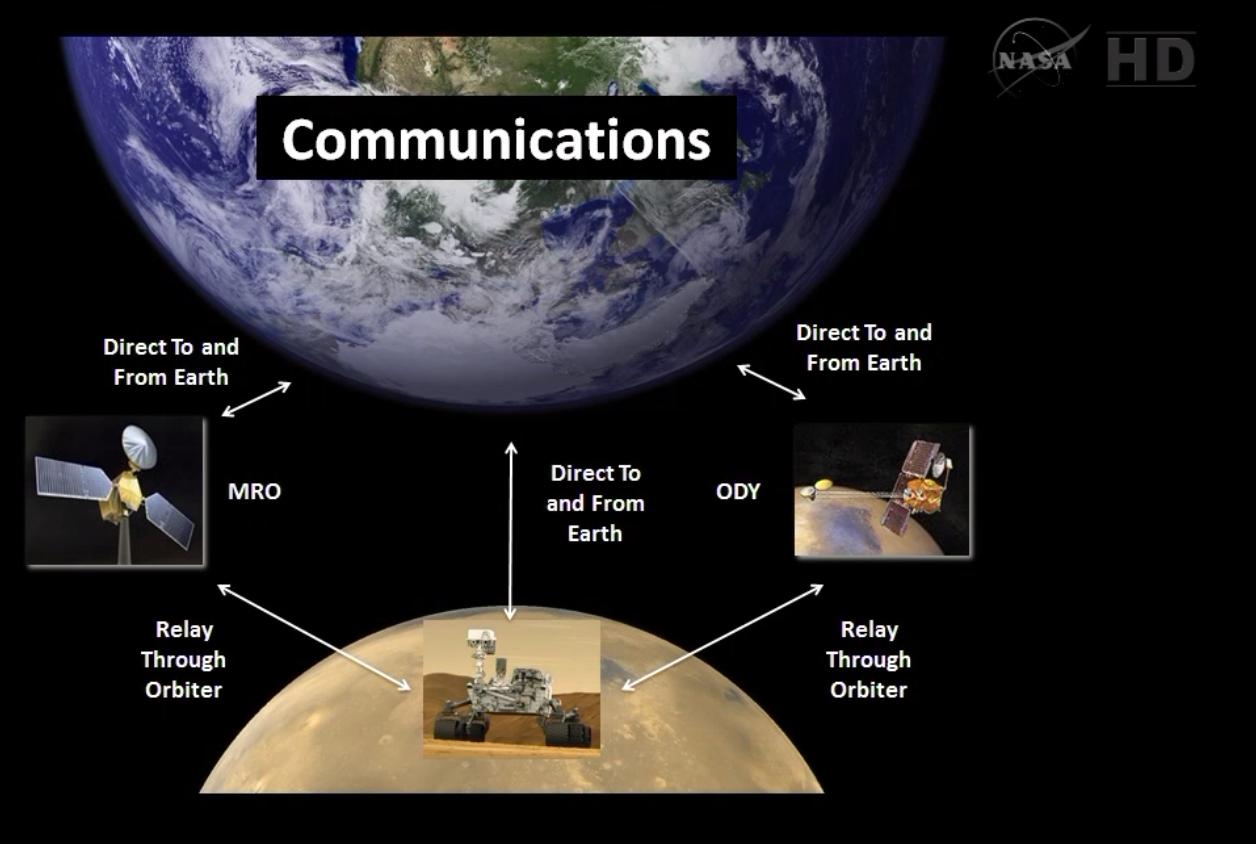 NASA HD

Communications

Direct To and From Earth

Direct To and From Earth

MRO

Direct To and From Earth

ODY

Relay Through Orbiter

Relay Through Orbiter